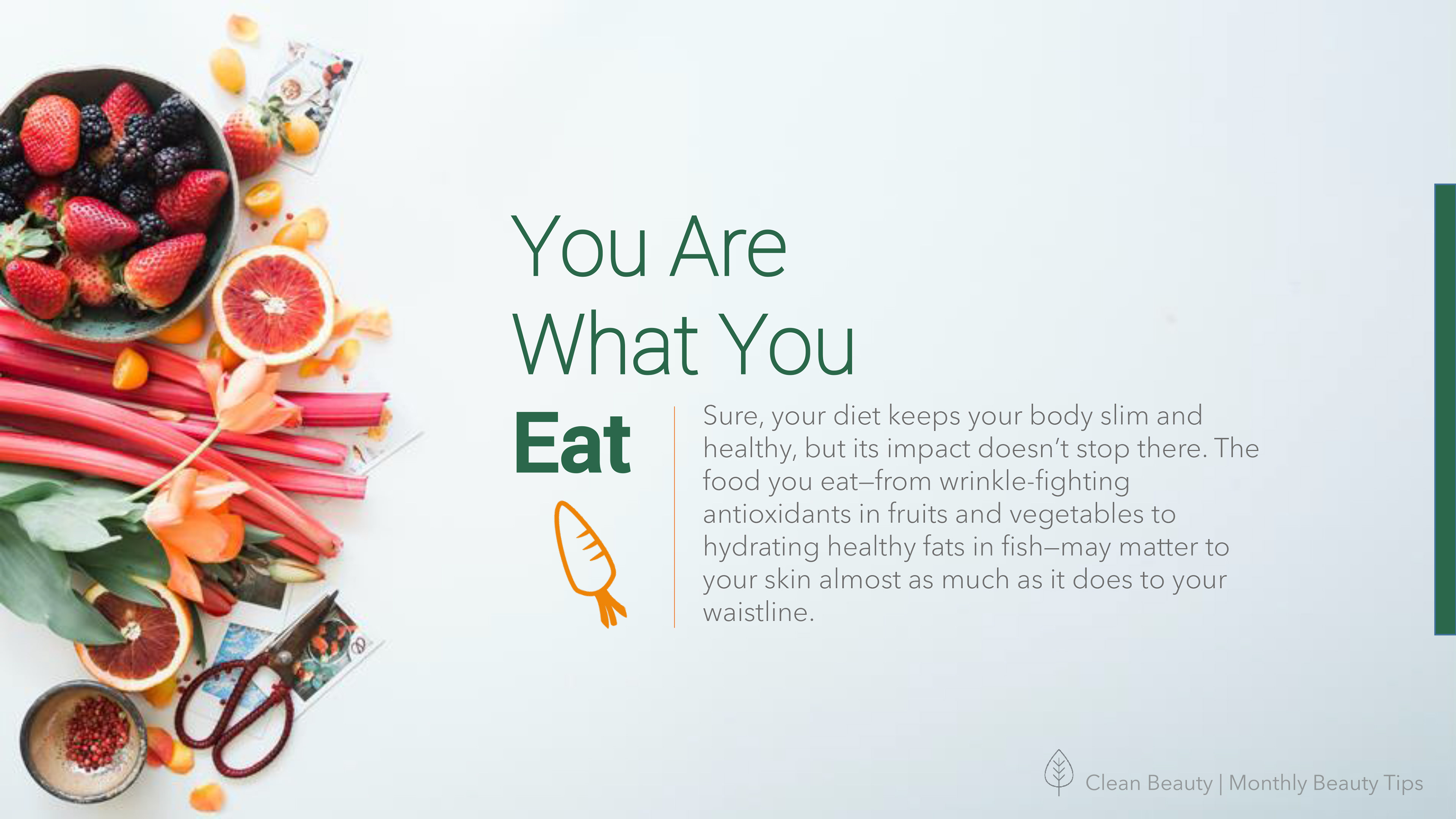 You Are What You Eat

Sure, your diet keeps your body slim and healthy, but its impact doesn't stop there. The food you eat—from wrinkle-fighting antioxidants in fruits and vegetables to hydrating healthy fats in fish—may matter to your skin almost as much as it does to your waistline.

Clean Beauty | Monthly Beauty Tips